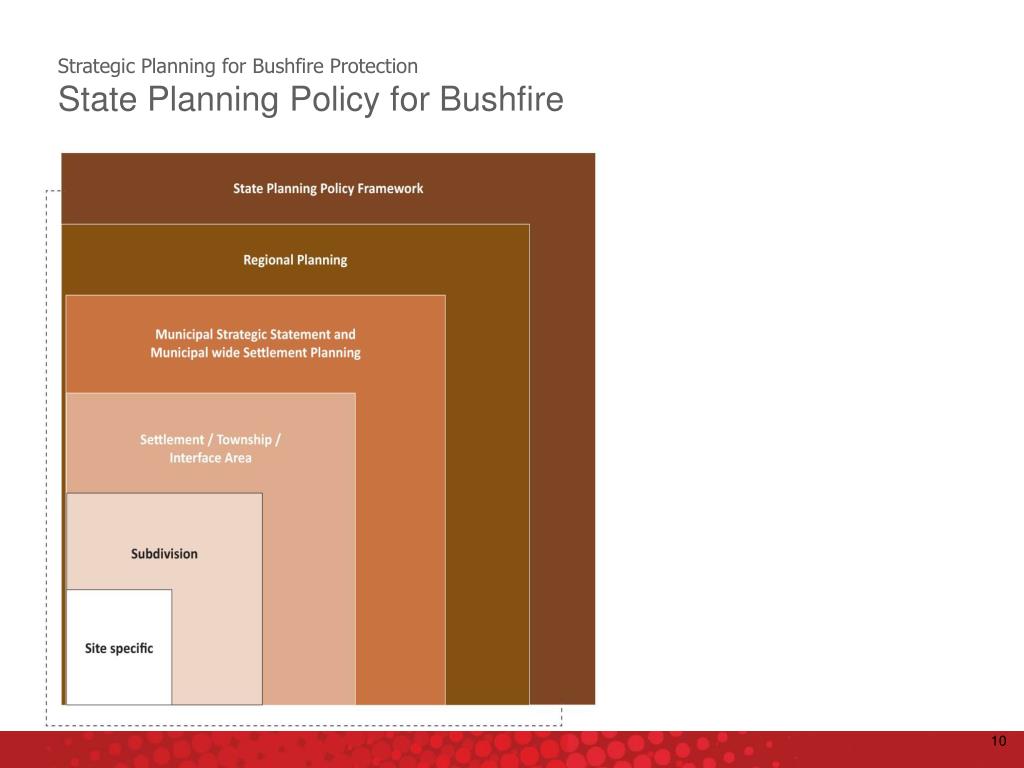 Strategic Planning for Bushfire Protection
State Planning Policy for Bushfire

State Planning Policy Framework

Regional Planning

Municipal Strategic Statement and Municipal wide Settlement Planning

Settlement / Township / Interface Area

Subdivision

Site specific

10